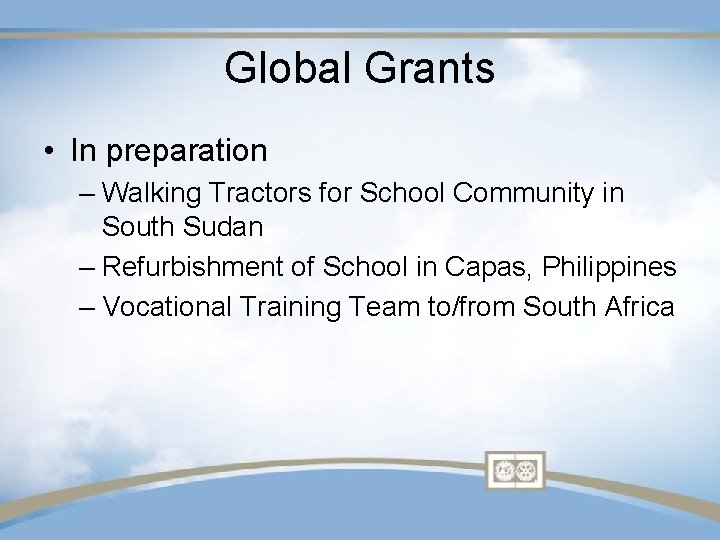 Global Grants

• In preparation
– Walking Tractors for School Community in South Sudan
– Refurbishment of School in Capas, Philippines
– Vocational Training Team to/from South Africa